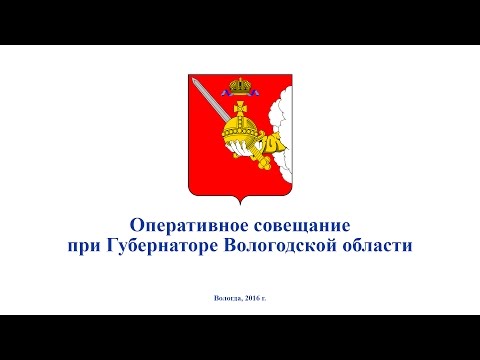 Оперативное совещание
при Губернаторе Вологодской области

Вологда, 2016 г.